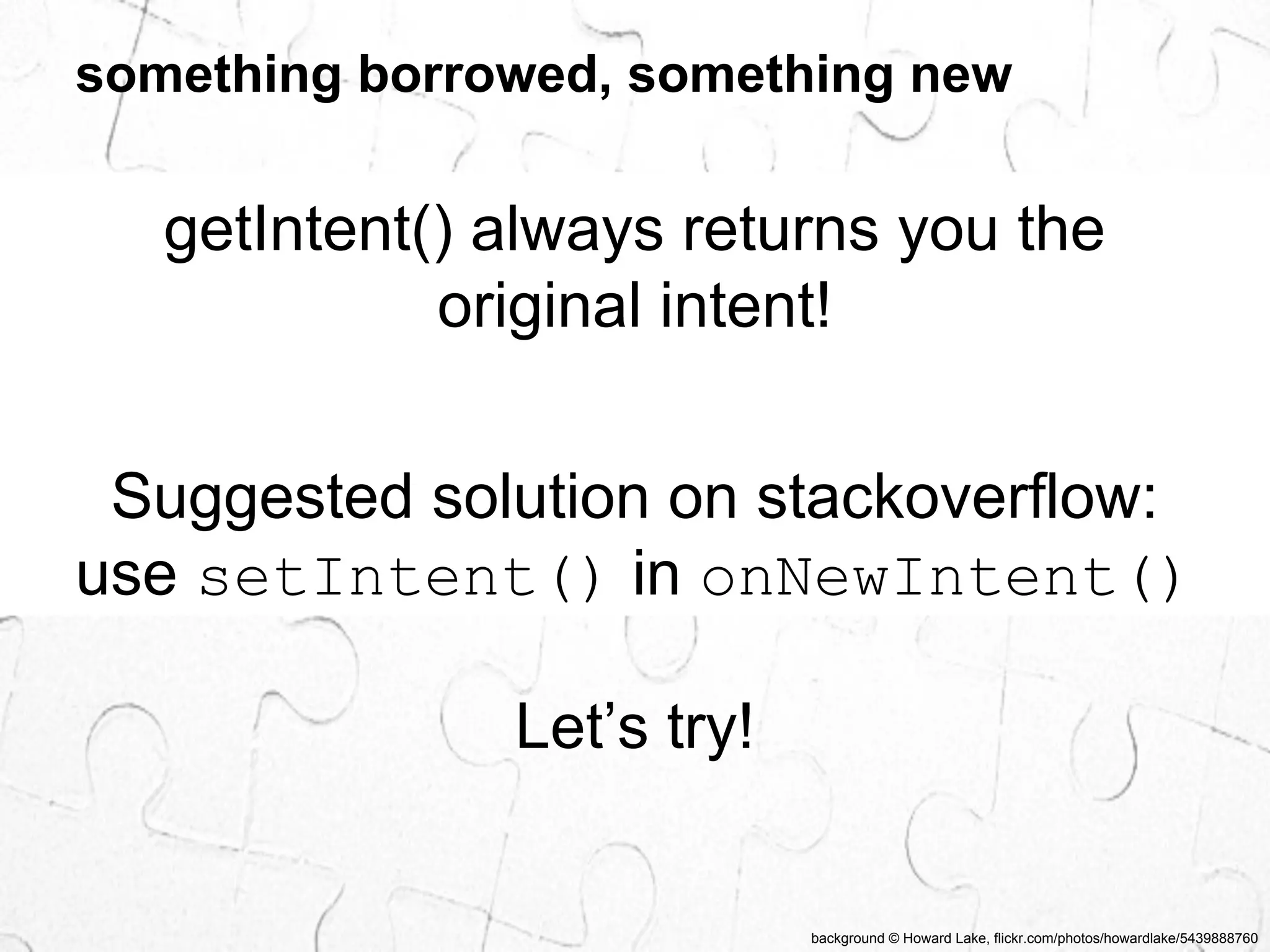 something borrowed, something new

getIntent() always returns you the original intent!

Suggested solution on stackoverflow: use setIntent() in onNewIntent()

Let’s try!

background © Howard Lake, flickr.com/photos/howardlake/5439888760